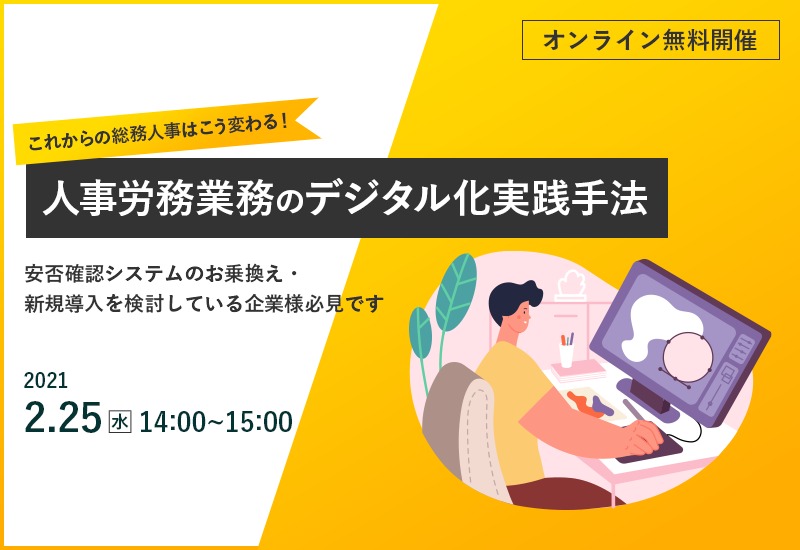 オンライン無料開催

これからの総務人事はこう変わる！

人事労務業務のデジタル化実践手法

安否確認システムのお乗換え・
新規導入を検討している企業様必見です

2021
2.25 水 14:00~15:00